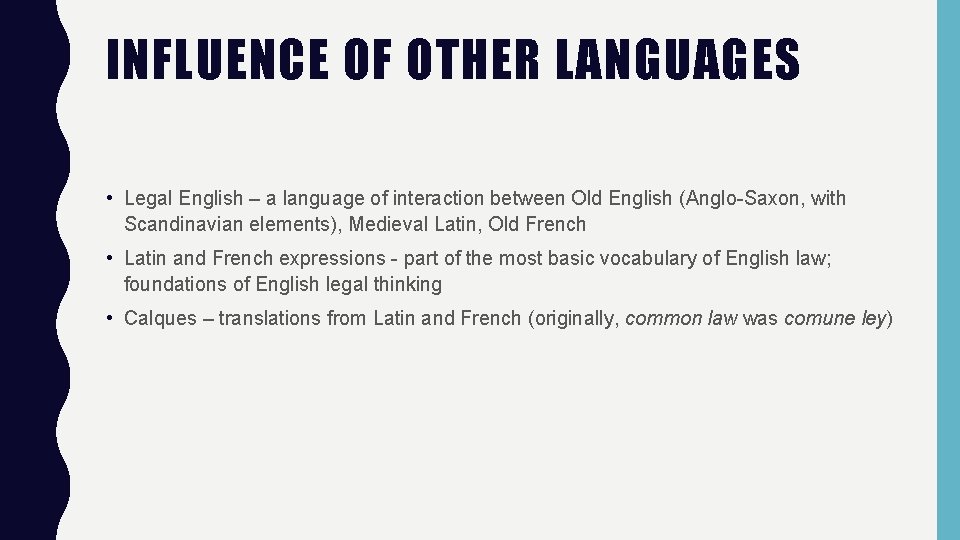 INFLUENCE OF OTHER LANGUAGES

• Legal English – a language of interaction between Old English (Anglo-Saxon, with Scandinavian elements), Medieval Latin, Old French

• Latin and French expressions - part of the most basic vocabulary of English law; foundations of English legal thinking

• Calques – translations from Latin and French (originally, common law was comune ley)